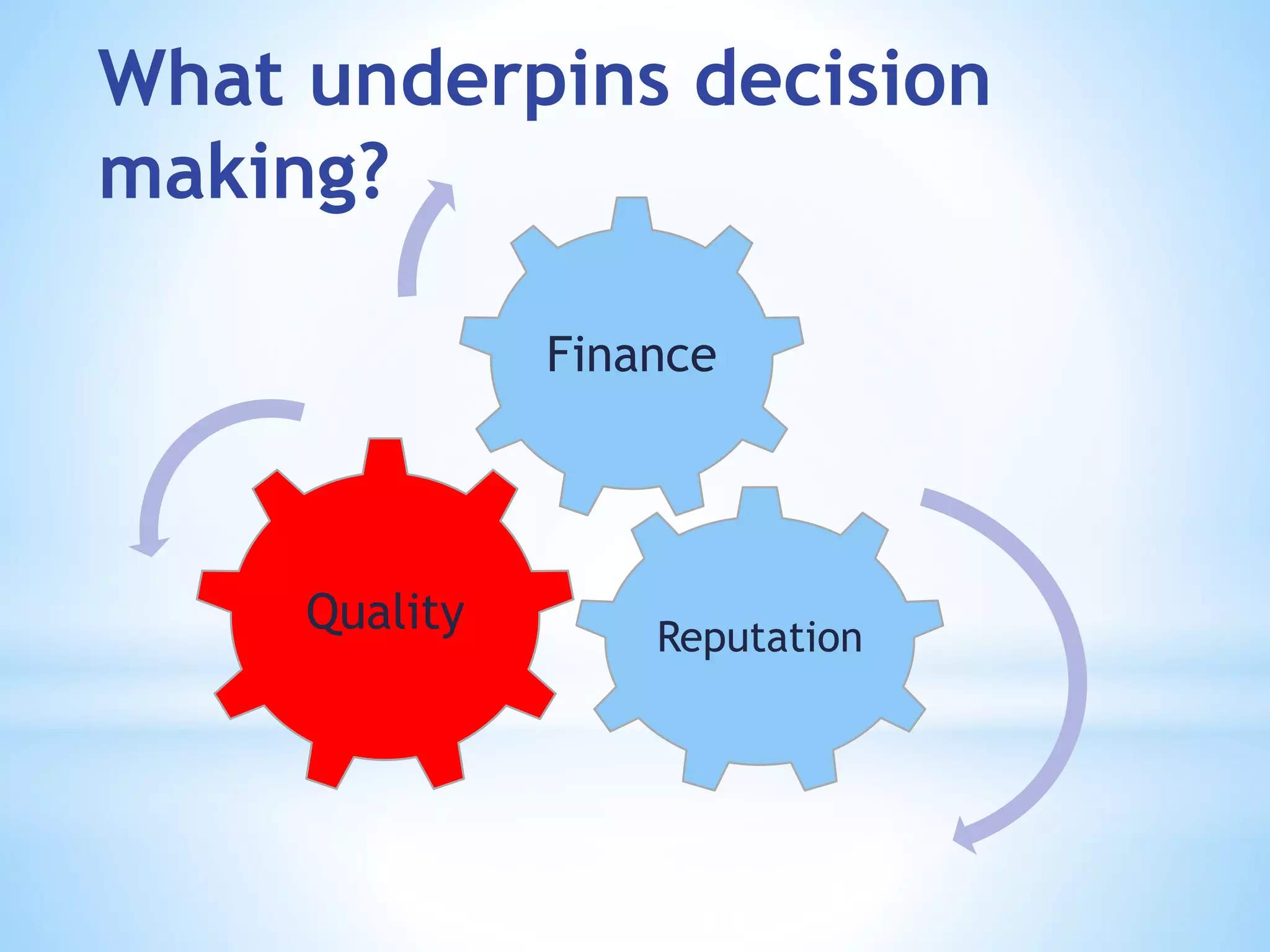 What underpins decision making?

Finance

Quality

Reputation